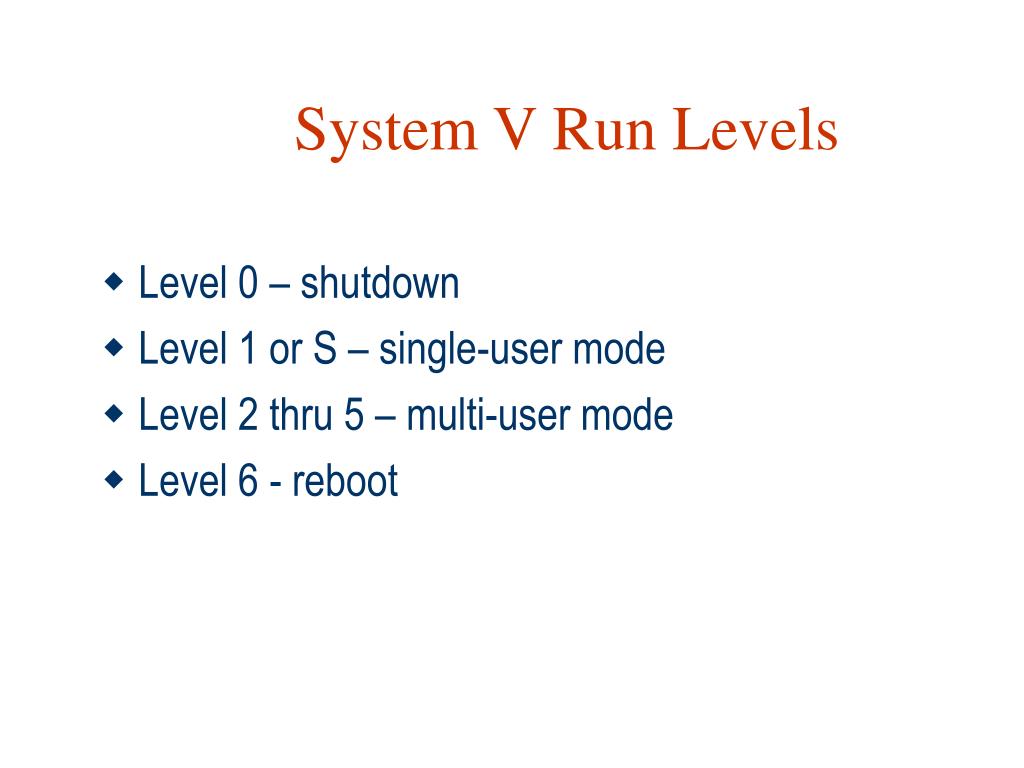 System V Run Levels

◆ Level 0 – shutdown
◆ Level 1 or S – single-user mode
◆ Level 2 thru 5 – multi-user mode
◆ Level 6 - reboot